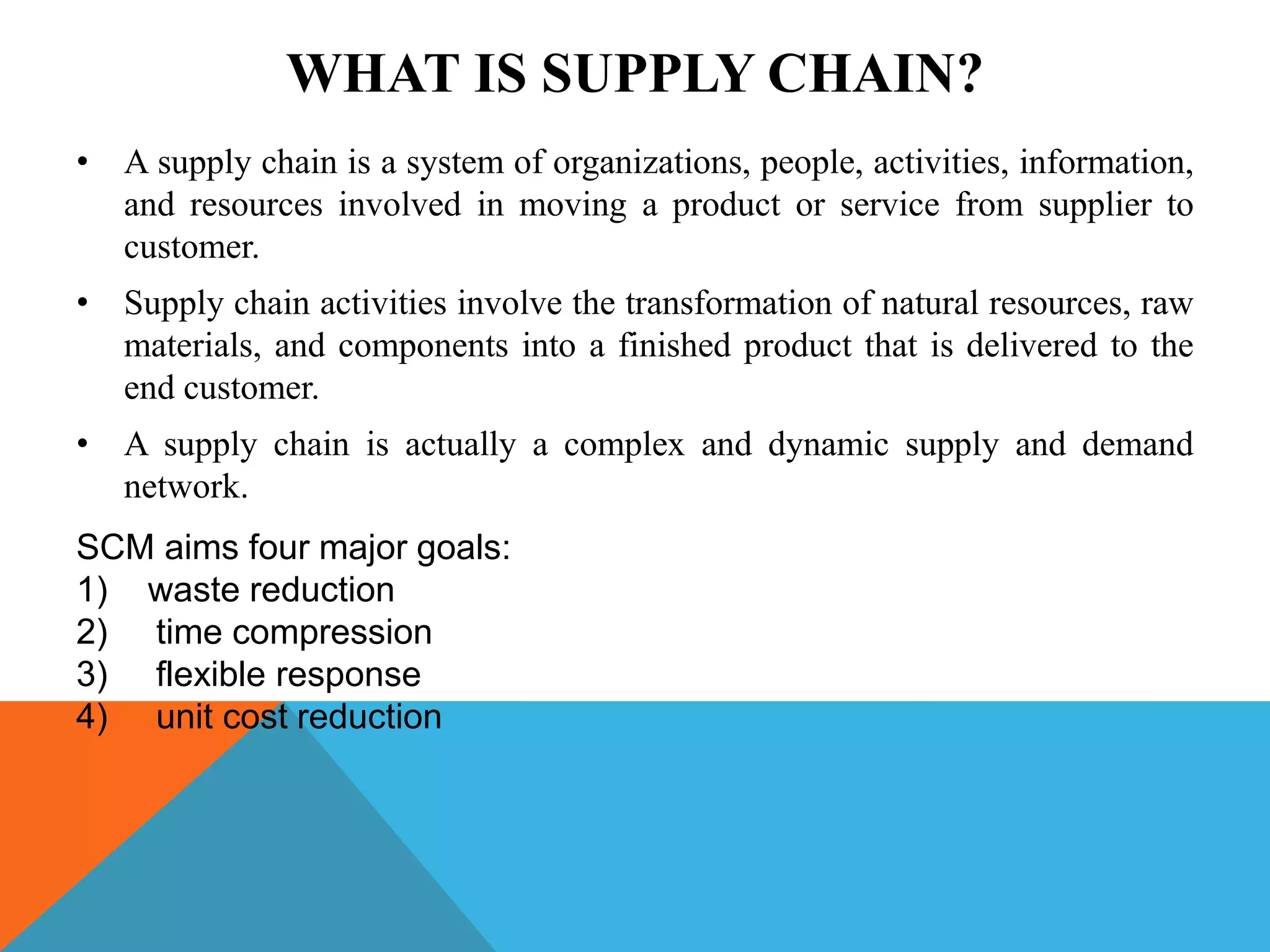 WHAT IS SUPPLY CHAIN?

• A supply chain is a system of organizations, people, activities, information, and resources involved in moving a product or service from supplier to customer.

• Supply chain activities involve the transformation of natural resources, raw materials, and components into a finished product that is delivered to the end customer.

• A supply chain is actually a complex and dynamic supply and demand network.

SCM aims four major goals:
1) waste reduction
2) time compression
3) flexible response
4) unit cost reduction